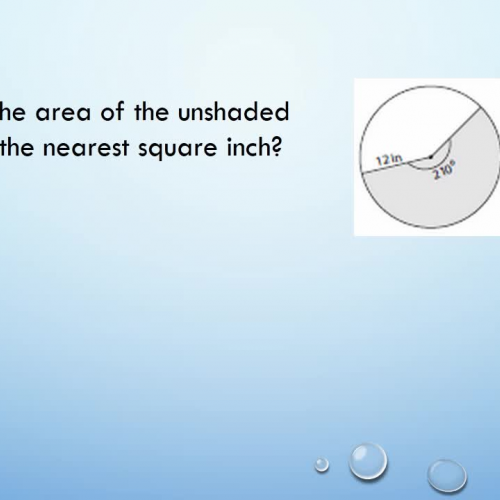 he area of the unshaded
the nearest square inch?

12 in
210°